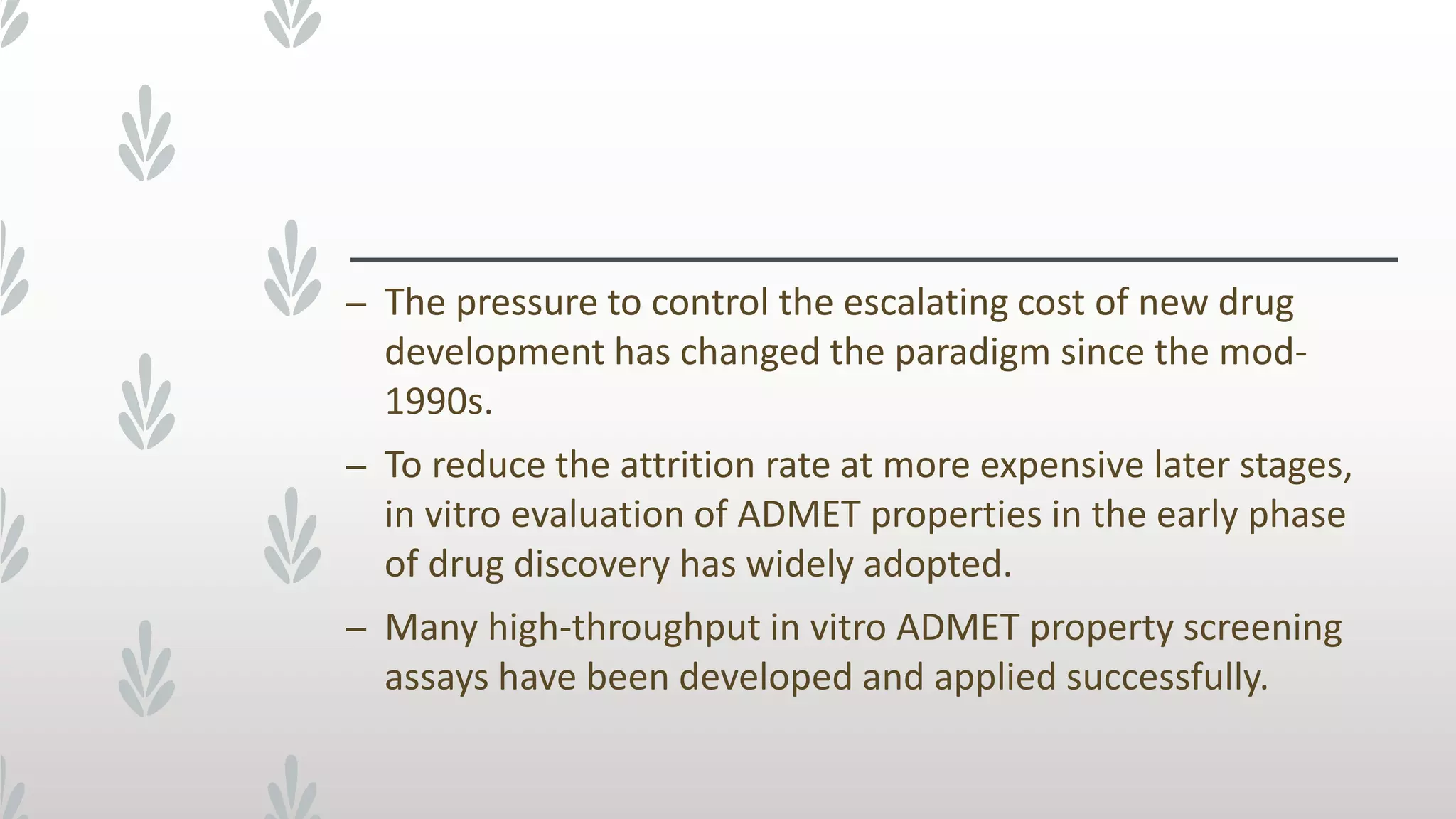 – The pressure to control the escalating cost of new drug development has changed the paradigm since the mod-1990s.

– To reduce the attrition rate at more expensive later stages, in vitro evaluation of ADMET properties in the early phase of drug discovery has widely adopted.

– Many high-throughput in vitro ADMET property screening assays have been developed and applied successfully.